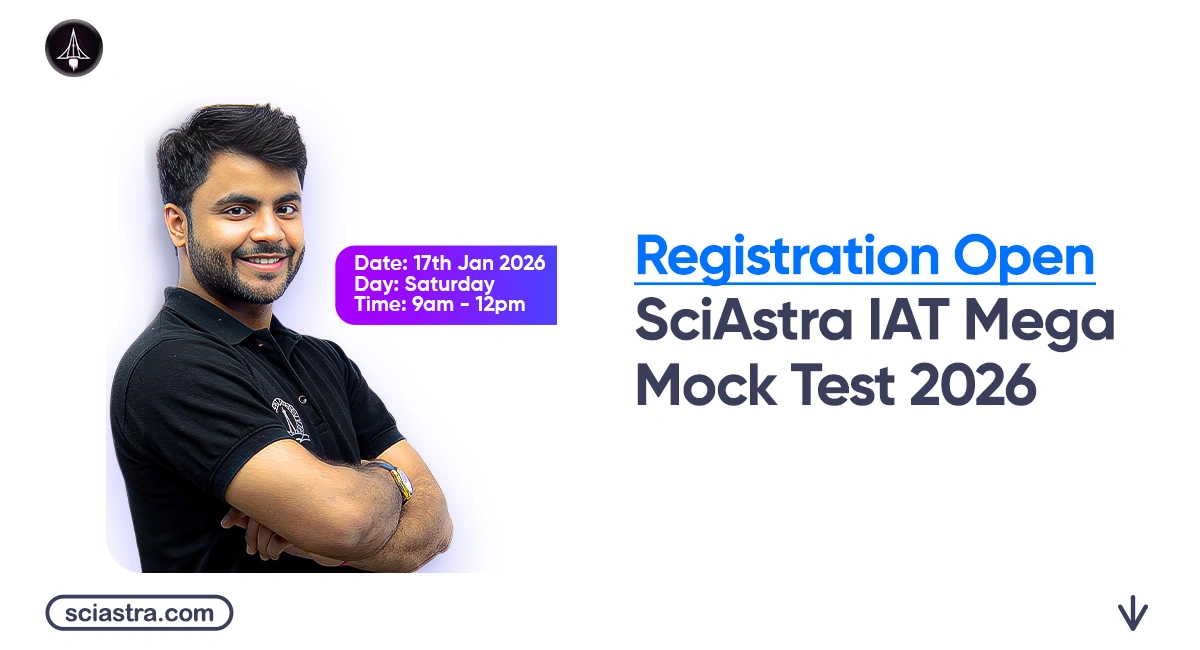 Date: 17th Jan 2026
Day: Saturday
Time: 9am - 12pm

Registration Open
SciAstra IAT Mega Mock Test 2026

sciastra.com